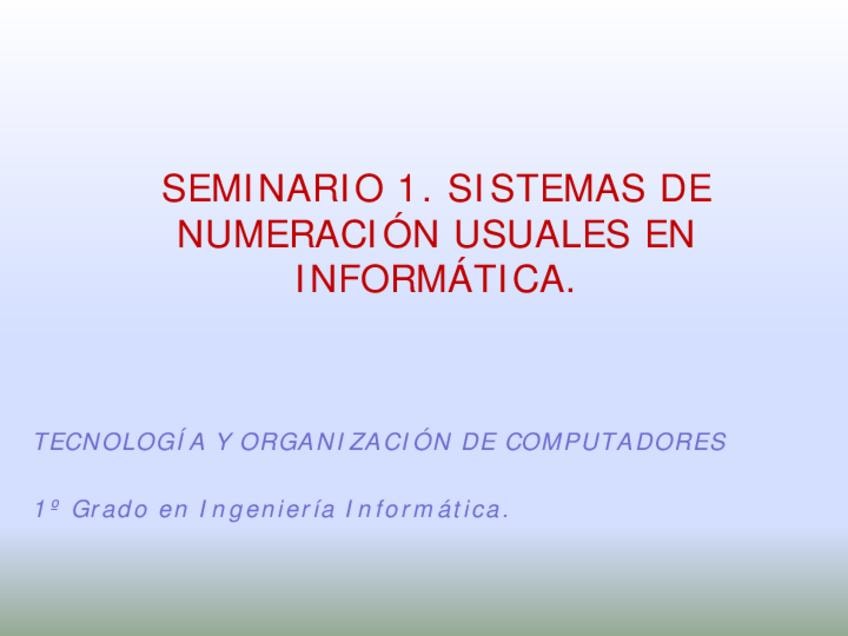 SEMINARIO 1. SISTEMAS DE NUMERACIÓN USUALES EN INFORMÁTICA.

TECNOLOGÍA Y ORGANIZACIÓN DE COMPUTADORES

1º Grado en Ingeniería Informática.